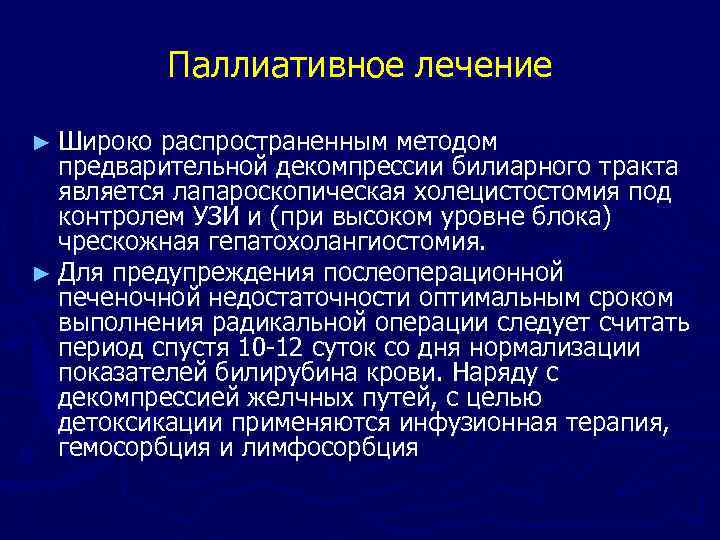 Паллиативное лечение

► Широко распространенным методом предварительной декомпрессии билиарного тракта является лапароскопическая холецистостомия под контролем УЗИ и (при высоком уровне блока) чрескожная гепатохолангиостомия.

► Для предупреждения послеоперационной печеночной недостаточности оптимальным сроком выполнения радикальной операции следует считать период спустя 10-12 суток со дня нормализации показателей билирубина крови. Наряду с декомпрессией желчных путей, с целью детоксикации применяются инфузионная терапия, гемосорбция и лимфосорбция